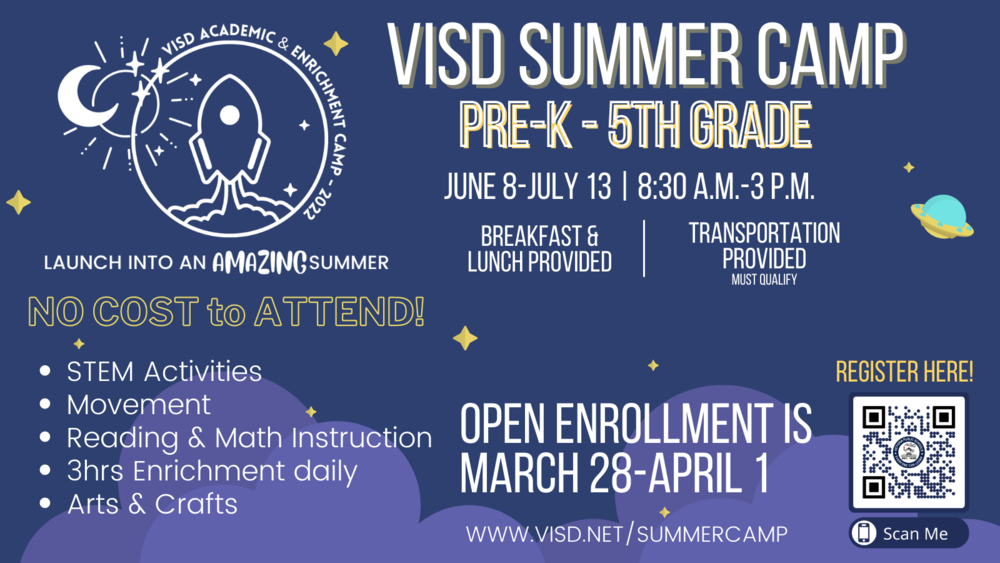 VISD ACADEMIC & ENRICHMENT CAMP - 2022

LAUNCH INTO AN AMAZING SUMMER

VISD SUMMER CAMP

PRE-K - 5TH GRADE

JUNE 8-JULY 13 | 8:30 A.M.-3 P.M.

BREAKFAST & LUNCH PROVIDED

TRANSPORTATION PROVIDED
MUST QUALIFY

NO COST to ATTEND!

- STEM Activities
- Movement
- Reading & Math Instruction
- 3hrs Enrichment daily
- Arts & Crafts

OPEN ENROLLMENT IS MARCH 28-APRIL 1

WWW.VISD.NET/SUMMERCAMP

REGISTER HERE!

Scan Me